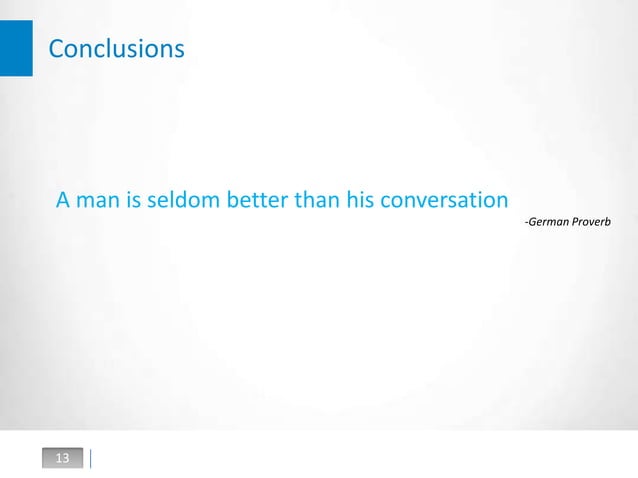 Conclusions

A man is seldom better than his conversation

-German Proverb

13